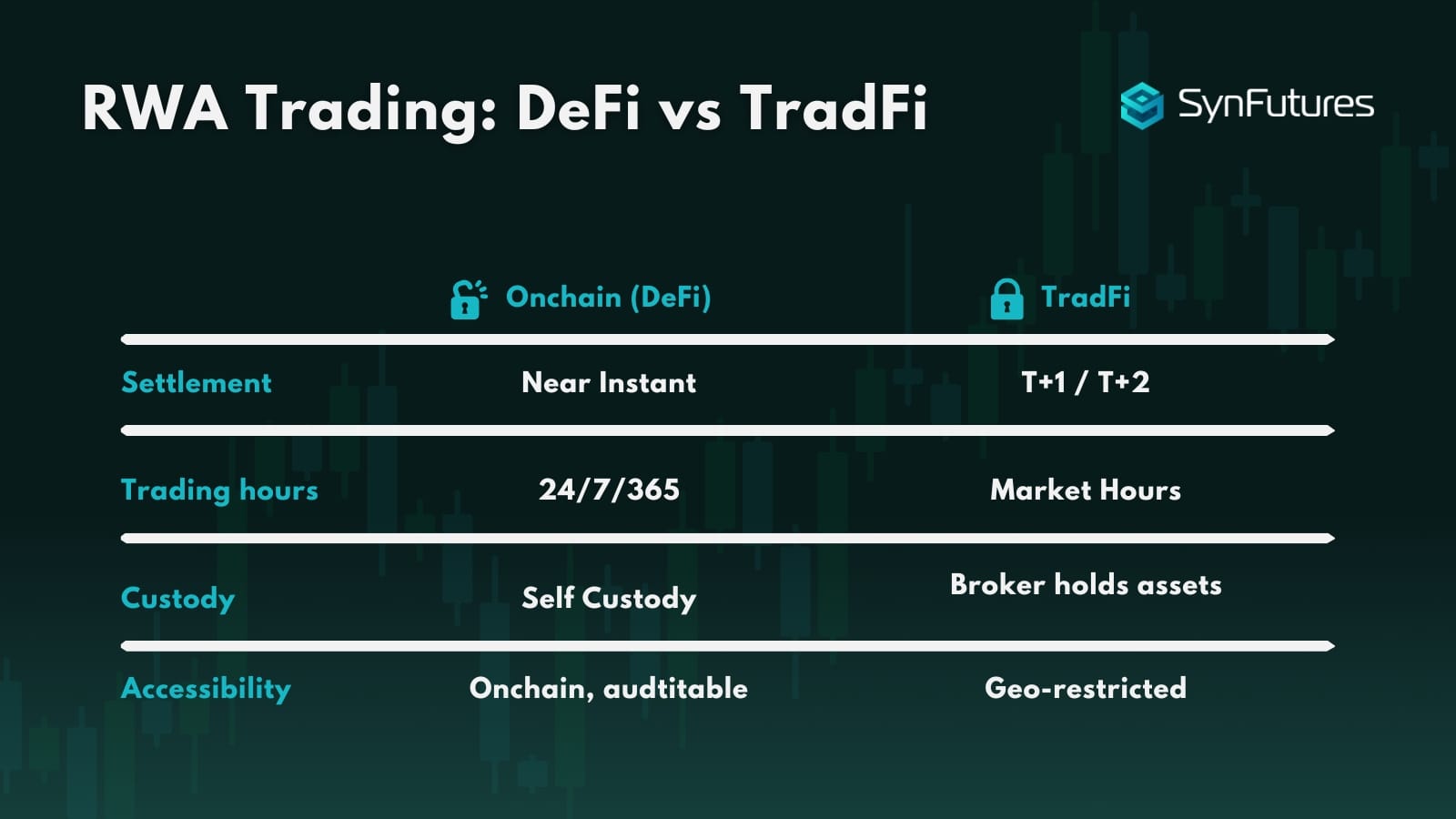 RWA Trading: DeFi vs TradFi

SynFutures

| | Onchain (DeFi) | TradFi |
|---|---|---|
| Settlement | Near Instant | T+1 / T+2 |
| Trading hours | 24/7/365 | Market Hours |
| Custody | Self Custody | Broker holds assets |
| Accessibility | Onchain, audtitable | Geo-restricted |